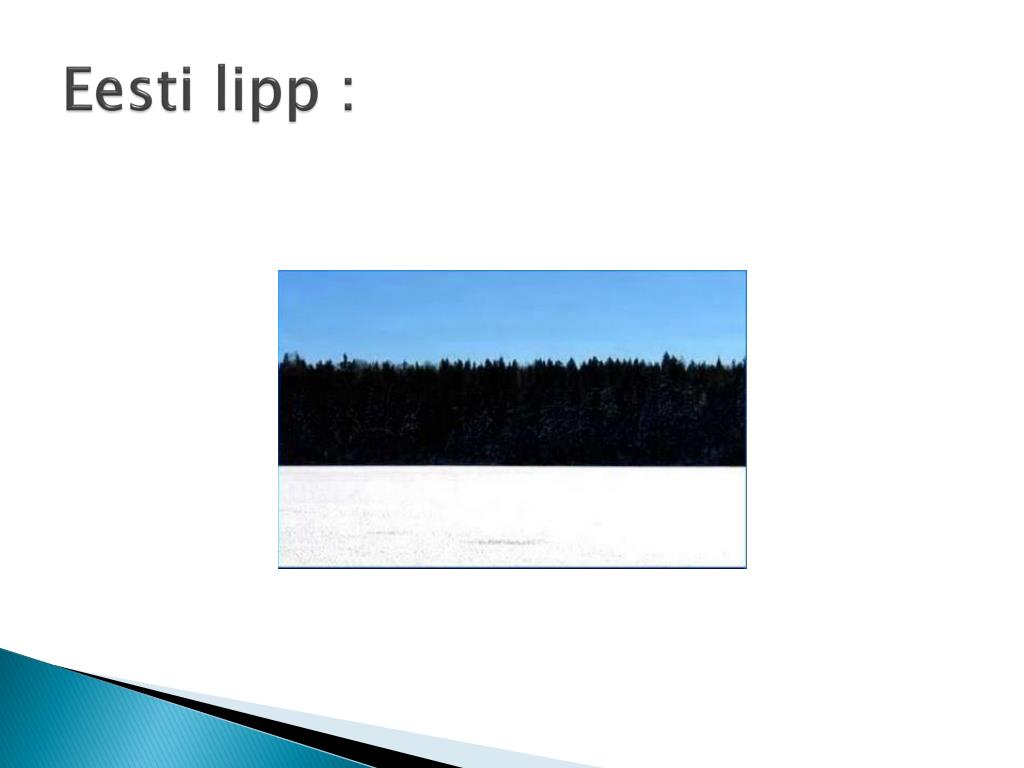 Eesti lipp :